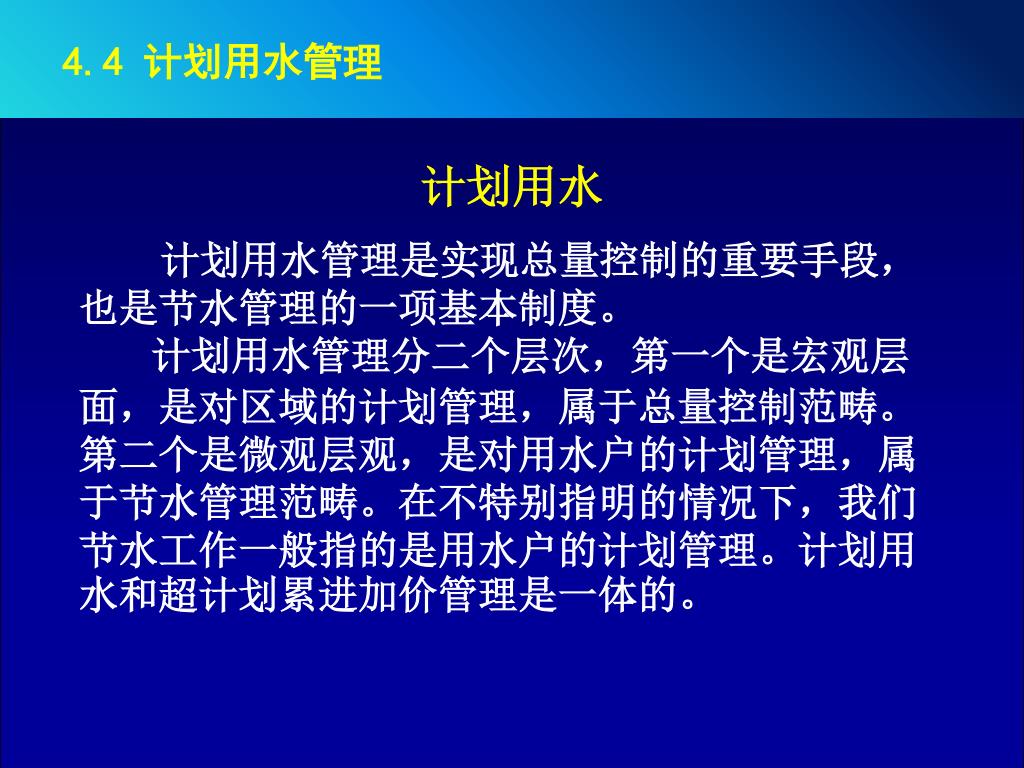 4.4 计划用水管理

计划用水

计划用水管理是实现总量控制的重要手段，也是节水管理的一项基本制度。

计划用水管理分二个层次，第一个是宏观层面，是对区域的计划管理，属于总量控制范畴。第二个是微观层观，是对用水户的计划管理，属于节水管理范畴。在不特别指明的情况下，我们节水工作一般指的是用水户的计划管理。计划用水和超计划累进加价管理是一体的。